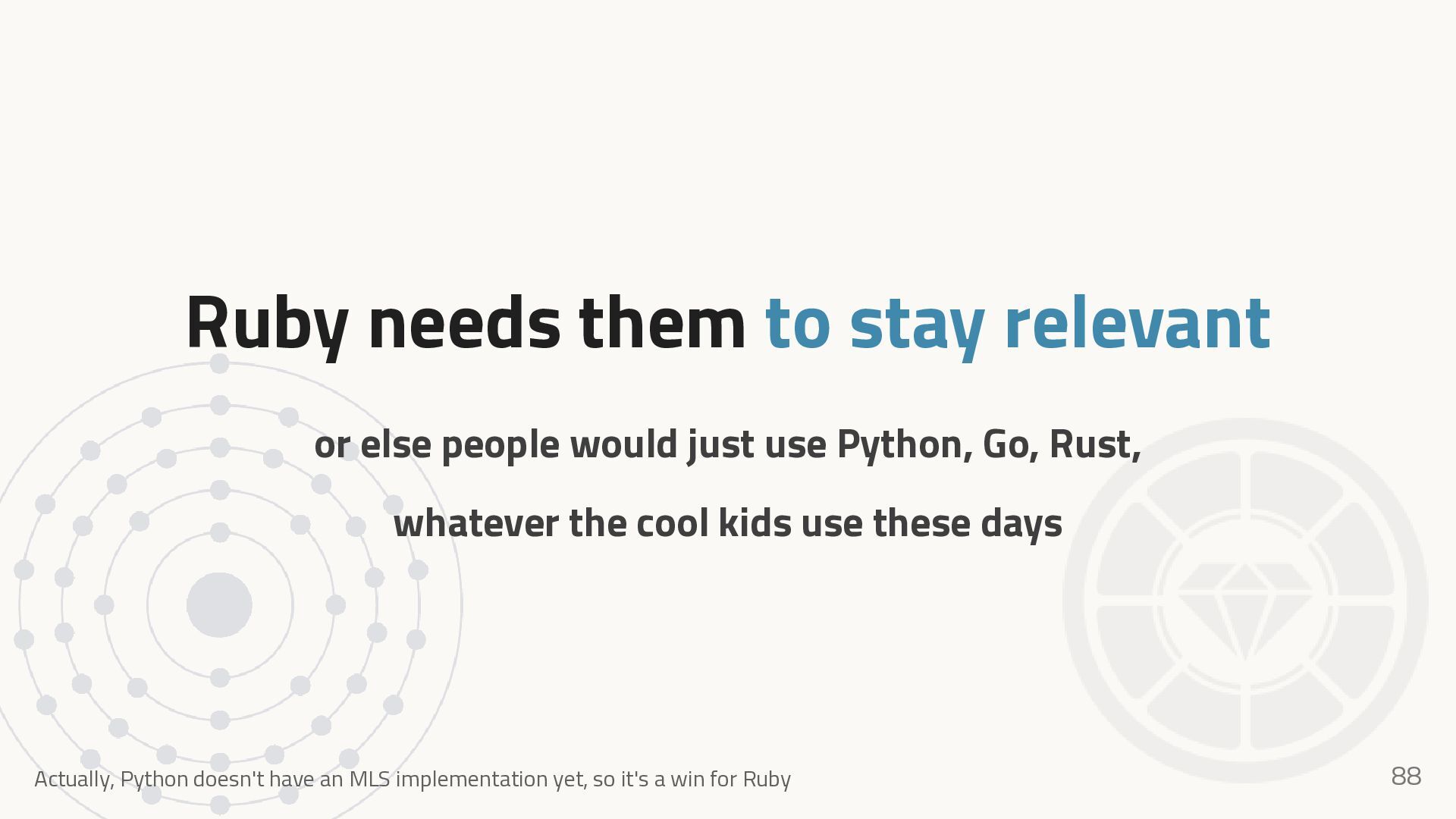 Ruby needs them to stay relevant

or else people would just use Python, Go, Rust, whatever the cool kids use these days

Actually, Python doesn't have an MLS implementation yet, so it's a win for Ruby

88